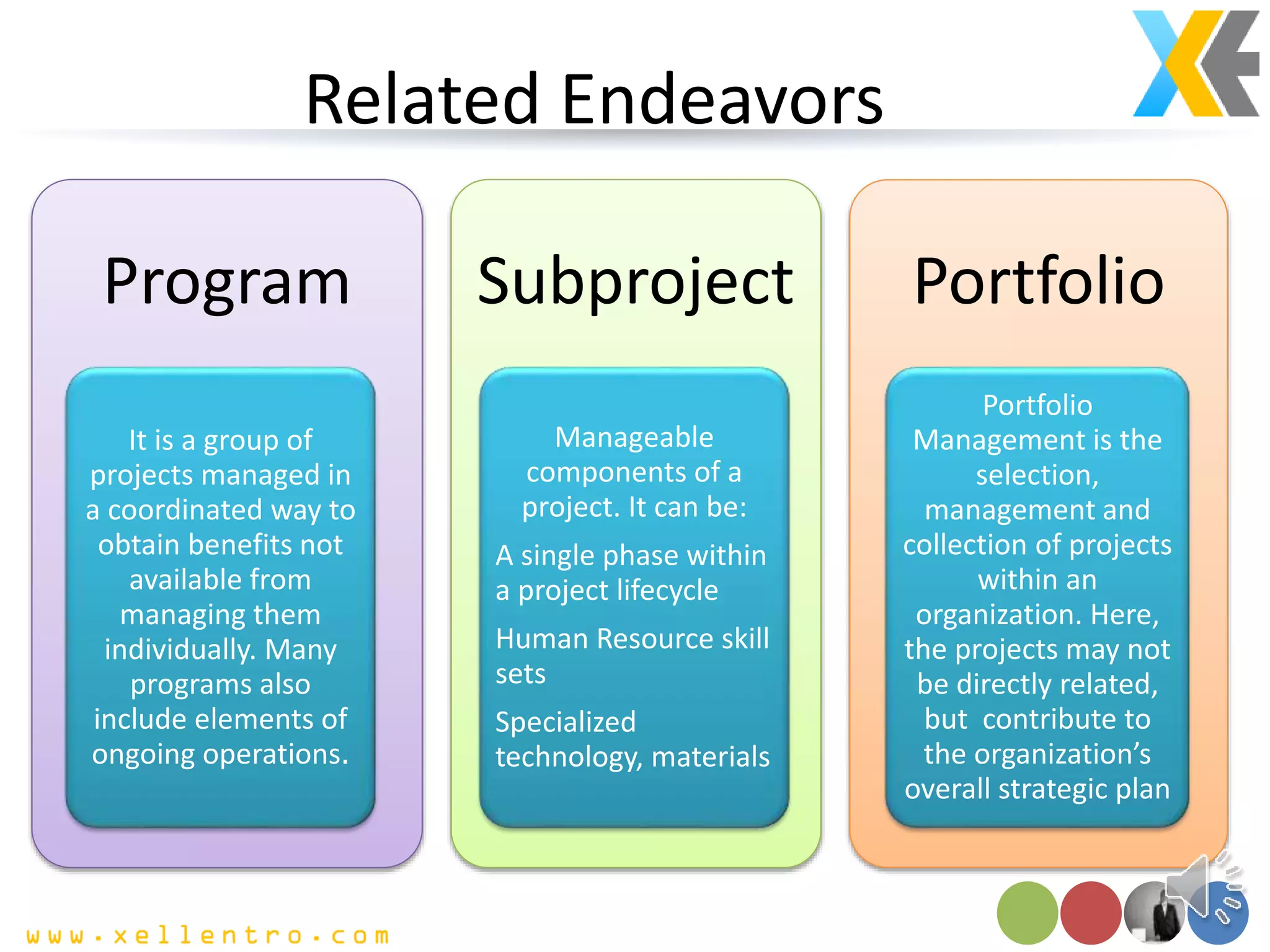 Related Endeavors

Program

It is a group of projects managed in a coordinated way to obtain benefits not available from managing them individually. Many programs also include elements of ongoing operations.

Subproject

Manageable components of a project. It can be:

A single phase within a project lifecycle

Human Resource skill sets

Specialized technology, materials

Portfolio

Portfolio Management is the selection, management and collection of projects within an organization. Here, the projects may not be directly related, but contribute to the organization's overall strategic plan

www.xellentro.com